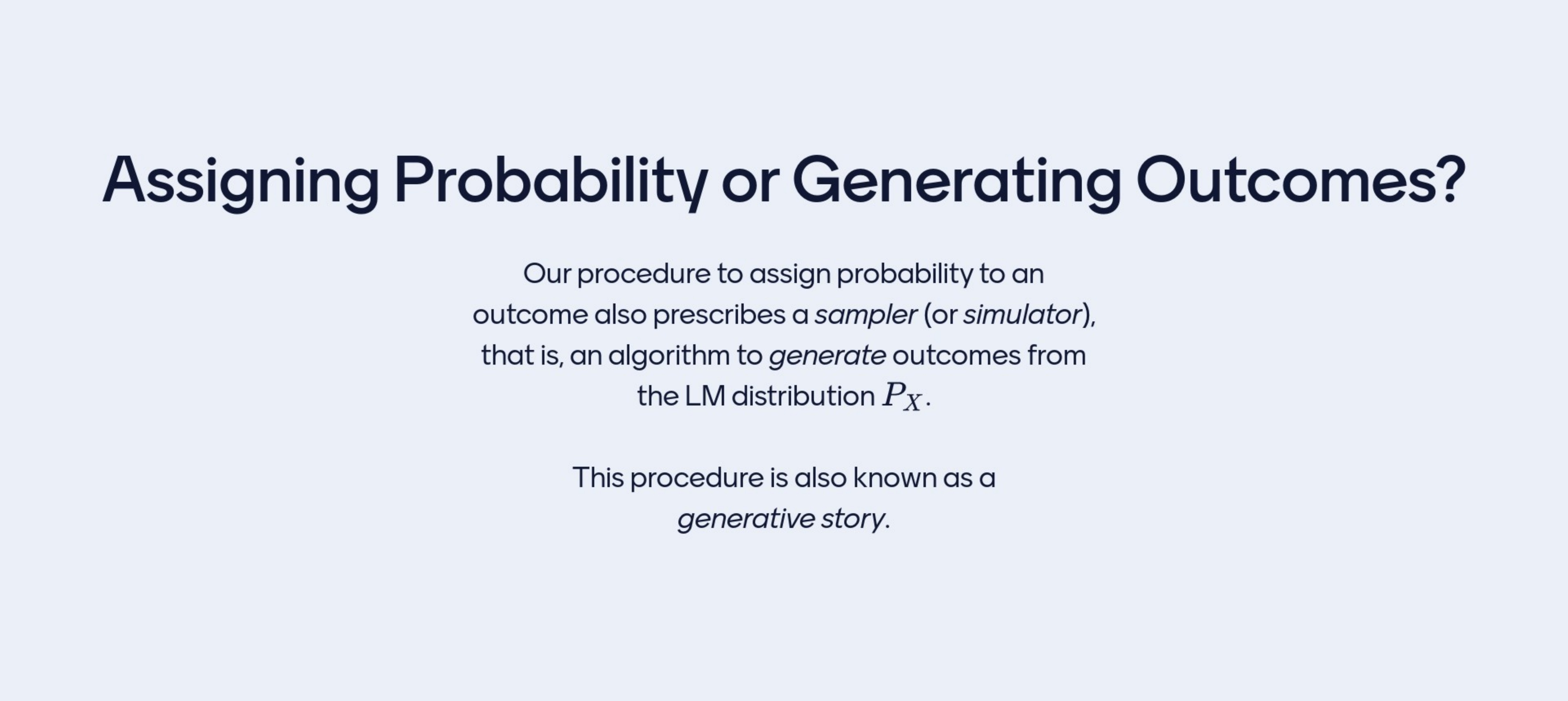 Assigning Probability or Generating Outcomes?

Our procedure to assign probability to an outcome also prescribes a sampler (or simulator), that is, an algorithm to generate outcomes from the LM distribution $P_X$.

This procedure is also known as a generative story.